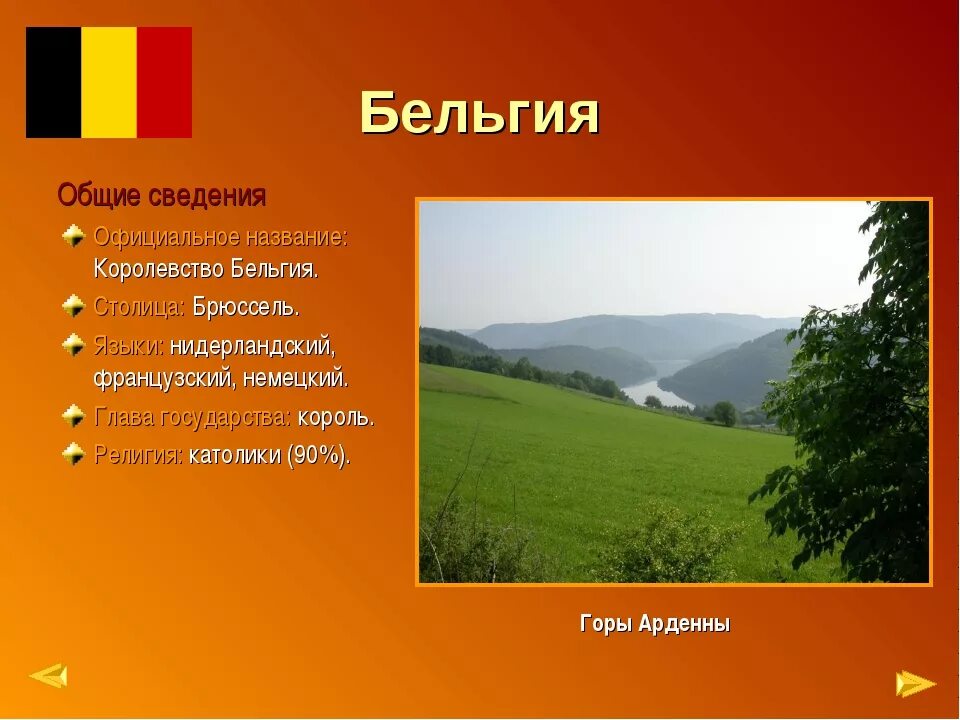 Бельгия

Общие сведения

Официальное название: Королевство Бельгия.

Столица: Брюссель.

Языки: нидерландский, французский, немецкий.

Глава государства: король.

Религия: католики (90%).

Горы Арденны